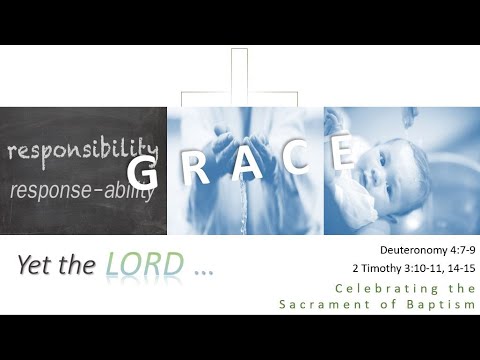 responsibility
response-ability

G R A C E

Yet the LORD ...

Deuteronomy 4:7-9
2 Timothy 3:10-11, 14-15

Celebrating the Sacrament of Baptism